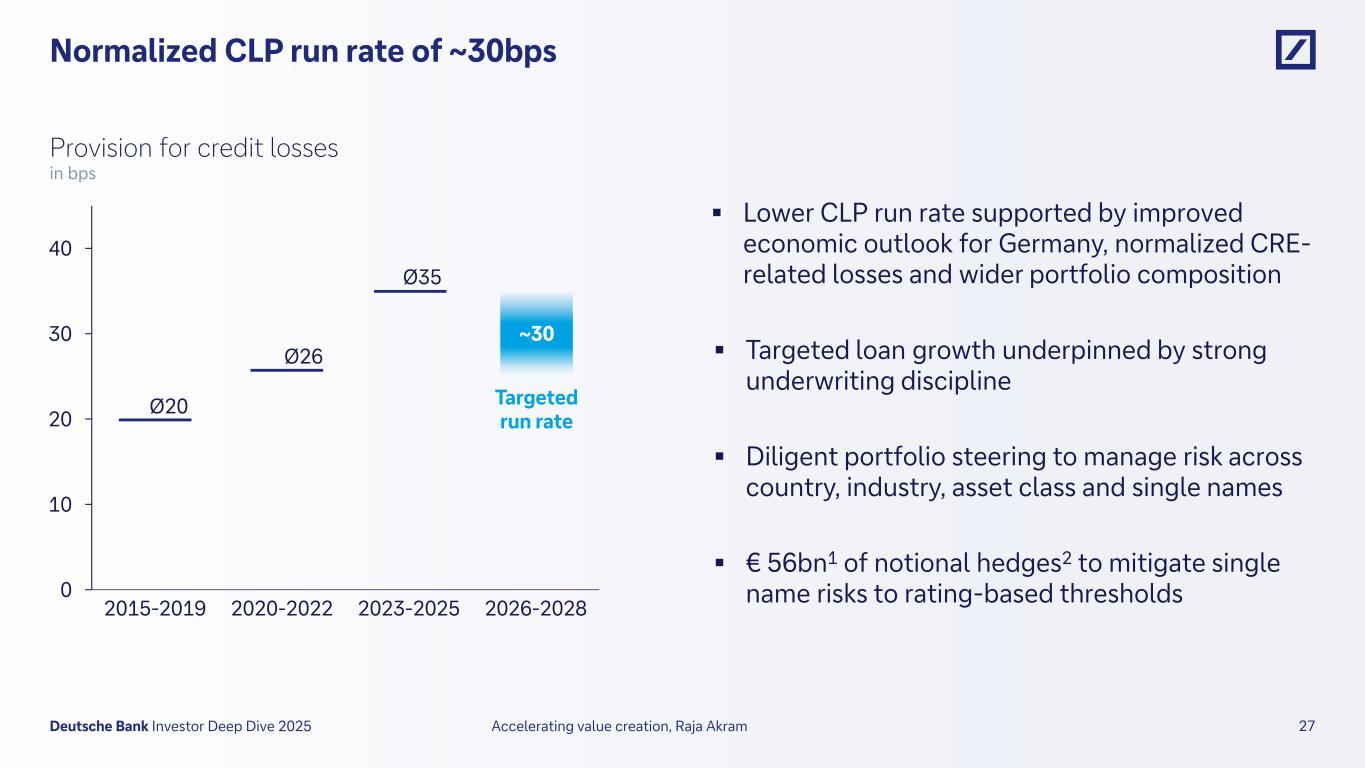 Normalized CLP run rate of ~30bps

Provision for credit losses
in bps

40
30
20
10
0

Ø20
Ø26
Ø35
~30
Targeted run rate

2015-2019 2020-2022 2023-2025 2026-2028

▪ Lower CLP run rate supported by improved economic outlook for Germany, normalized CRE-related losses and wider portfolio composition

▪ Targeted loan growth underpinned by strong underwriting discipline

▪ Diligent portfolio steering to manage risk across country, industry, asset class and single names

▪ € 56bn$^1$ of notional hedges$^2$ to mitigate single name risks to rating-based thresholds

Deutsche Bank Investor Deep Dive 2025
Accelerating value creation, Raja Akram
27